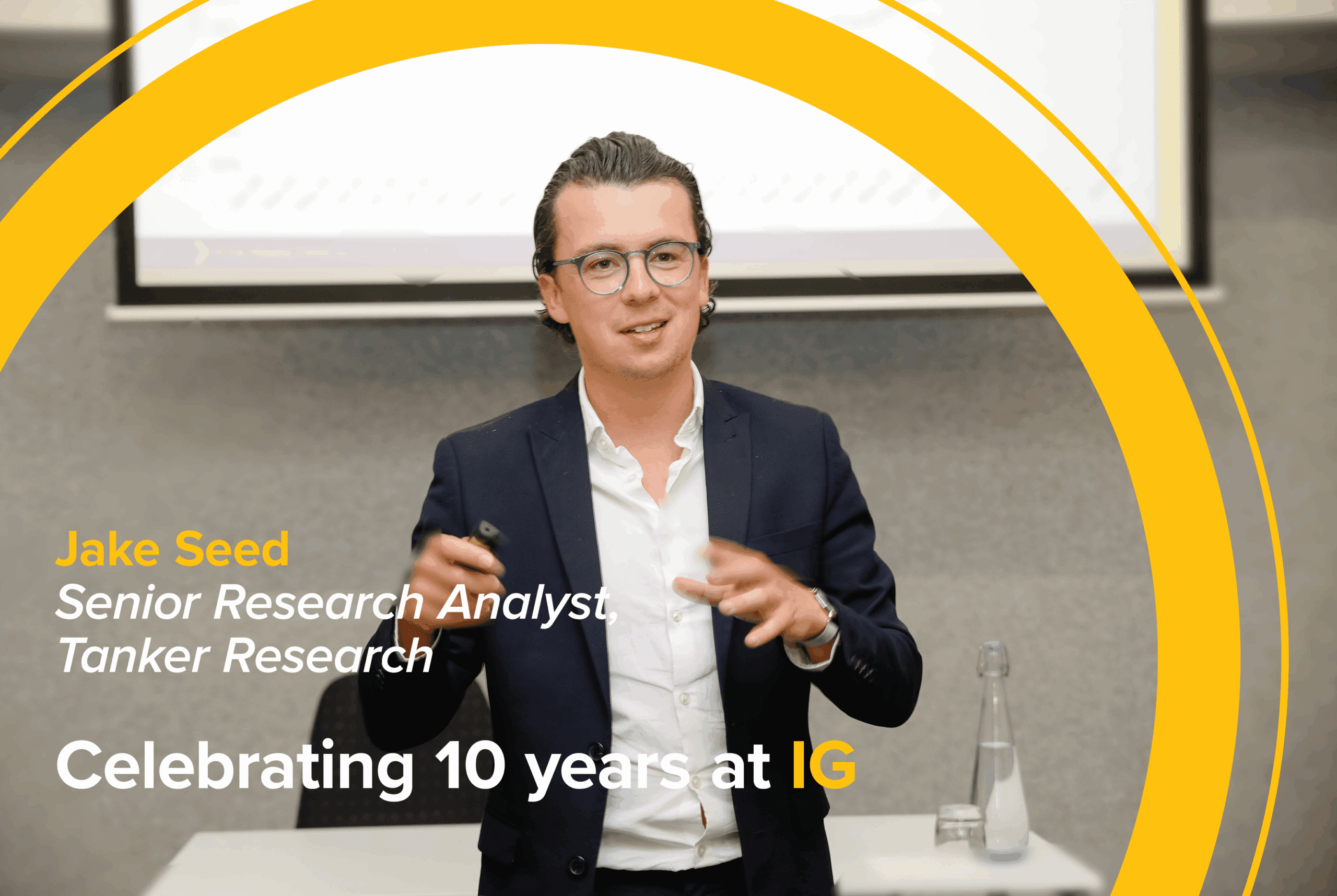 Jake Seed
Senior Research Analyst, Tanker Research

Celebrating 10 years at IG